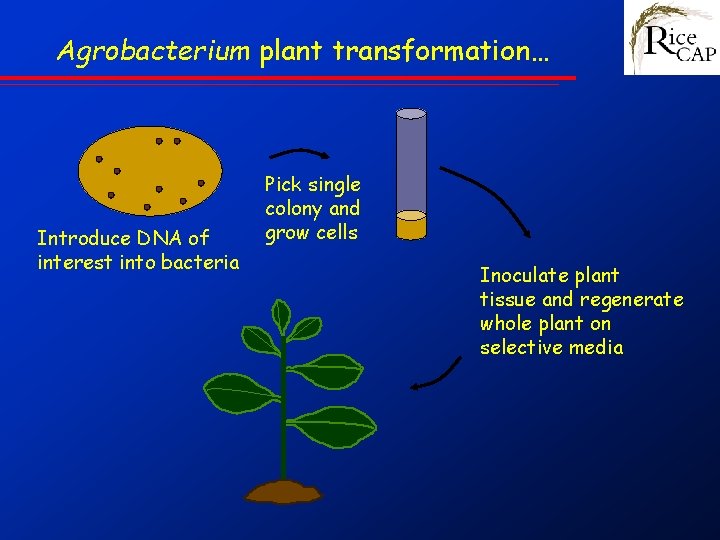 Agrobacterium plant transformation…

Rice CAP

Introduce DNA of interest into bacteria

Pick single colony and grow cells

Inoculate plant tissue and regenerate whole plant on selective media